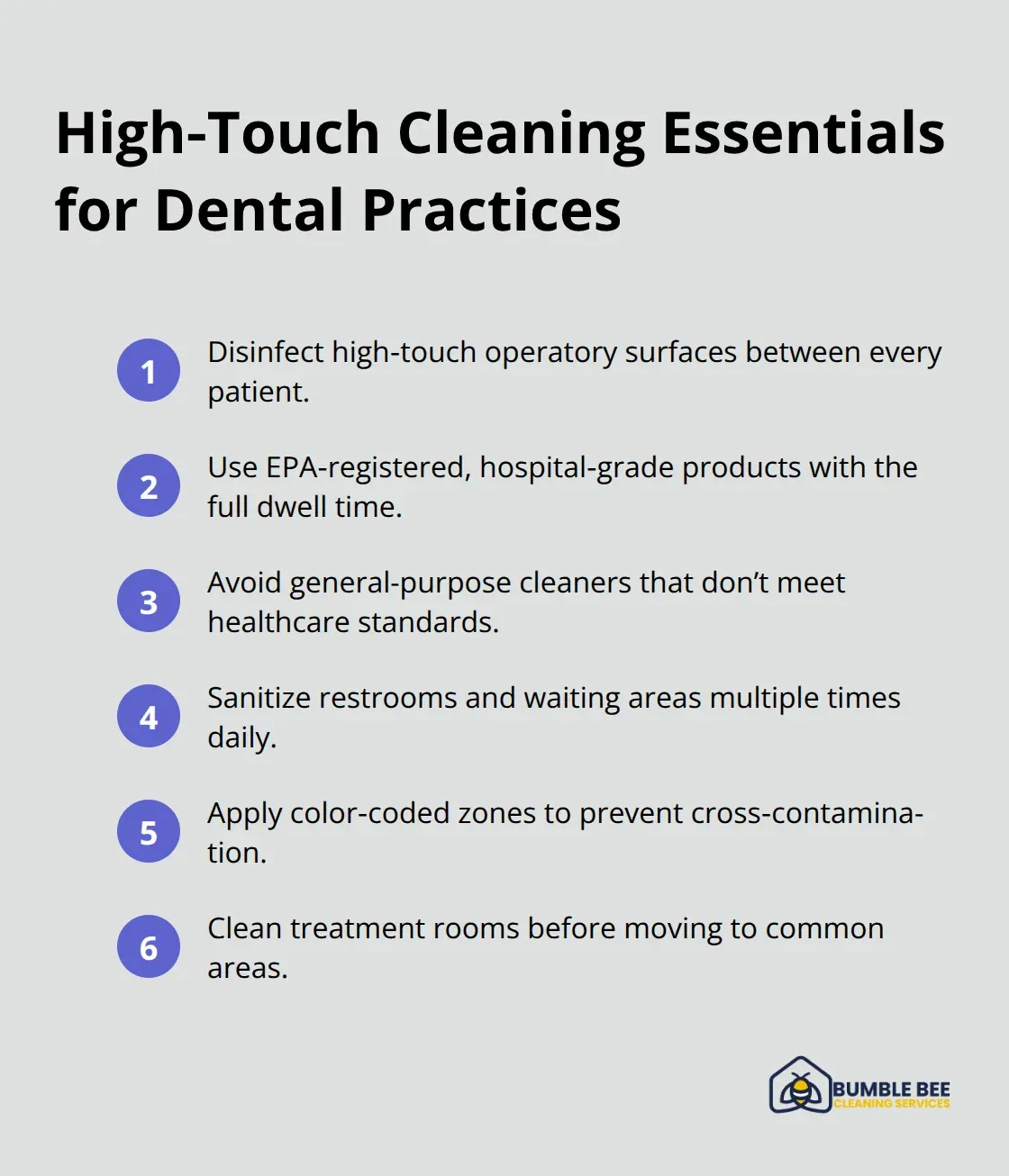 High-Touch Cleaning Essentials for Dental Practices

1 Disinfect high-touch operatory surfaces between every patient.

2 Use EPA-registered, hospital-grade products with the full dwell time.

3 Avoid general-purpose cleaners that don't meet healthcare standards.

4 Sanitize restrooms and waiting areas multiple times daily.

5 Apply color-coded zones to prevent cross-contamination.

6 Clean treatment rooms before moving to common areas.

BUMBLE BEE
CLEANING SERVICES